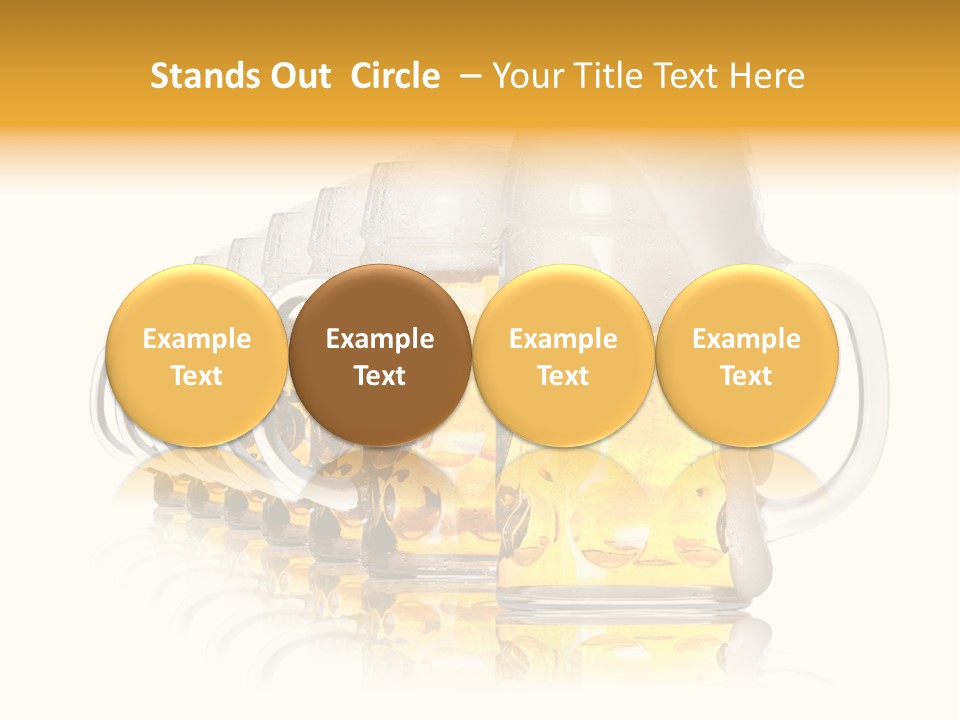 Stands Out  Circle  – Your Title Text Here

Example Text

Example Text

Example Text

Example Text